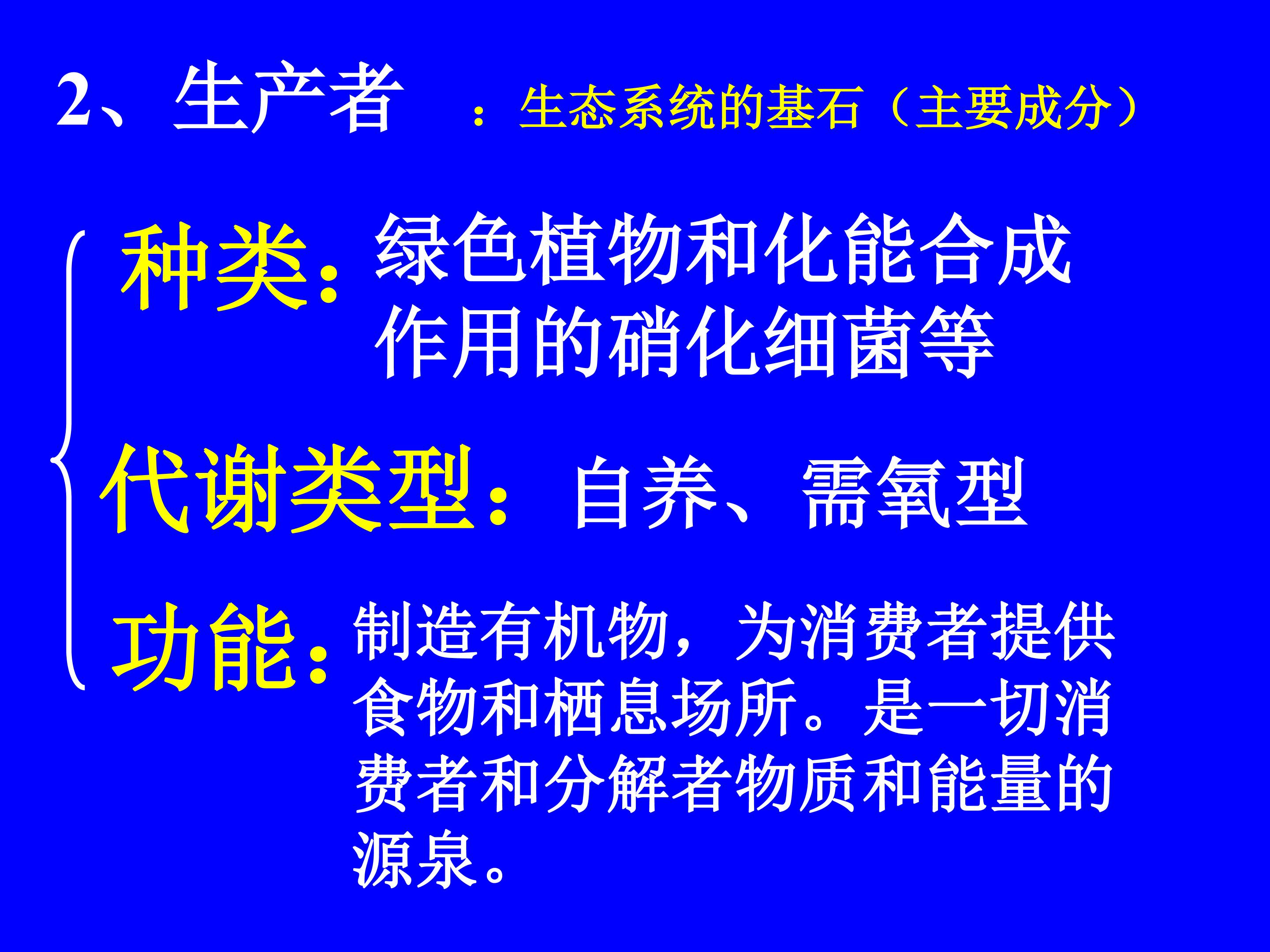 2、生产者 ：生态系统的基石（主要成分）

种类：绿色植物和化能合成作用的硝化细菌等

代谢类型：自养、需氧型

功能：制造有机物，为消费者提供食物和栖息场所。是一切消费者和分解者物质和能量的源泉。